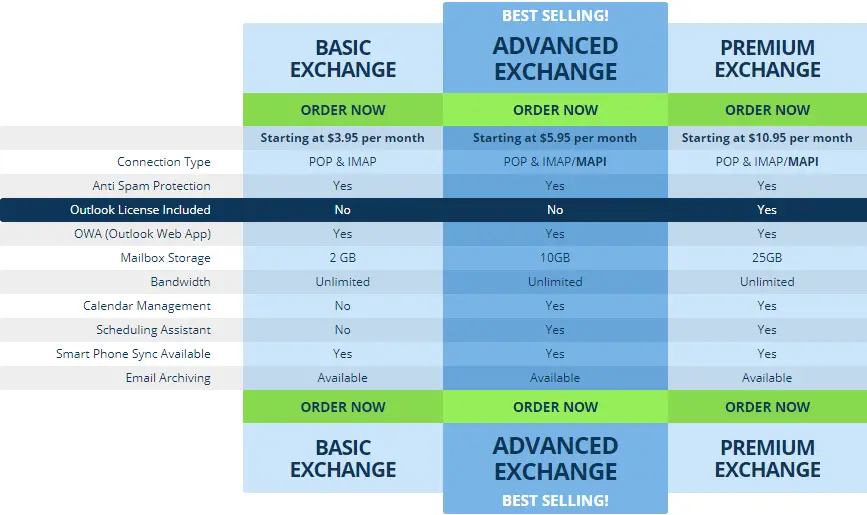 | | BASIC EXCHANGE | BEST SELLING! ADVANCED EXCHANGE | PREMIUM EXCHANGE |
|---|---|---|---|
| | ORDER NOW | ORDER NOW | ORDER NOW |
| | Starting at \$3.95 per month | Starting at \$5.95 per month | Starting at \$10.95 per month |
| Connection Type | POP & IMAP | POP & IMAP/MAPI | POP & IMAP/MAPI |
| Anti Spam Protection | Yes | Yes | Yes |
| Outlook License Included | No | No | Yes |
| OWA (Outlook Web App) | Yes | Yes | Yes |
| Mailbox Storage | 2 GB | 10GB | 25GB |
| Bandwidth | Unlimited | Unlimited | Unlimited |
| Calendar Management | No | Yes | Yes |
| Scheduling Assistant | No | Yes | Yes |
| Smart Phone Sync Available | Yes | Yes | Yes |
| Email Archiving | Available | Available | Available |
| | ORDER NOW | ORDER NOW | ORDER NOW |
| | BASIC EXCHANGE | ADVANCED EXCHANGE BEST SELLING! | PREMIUM EXCHANGE |